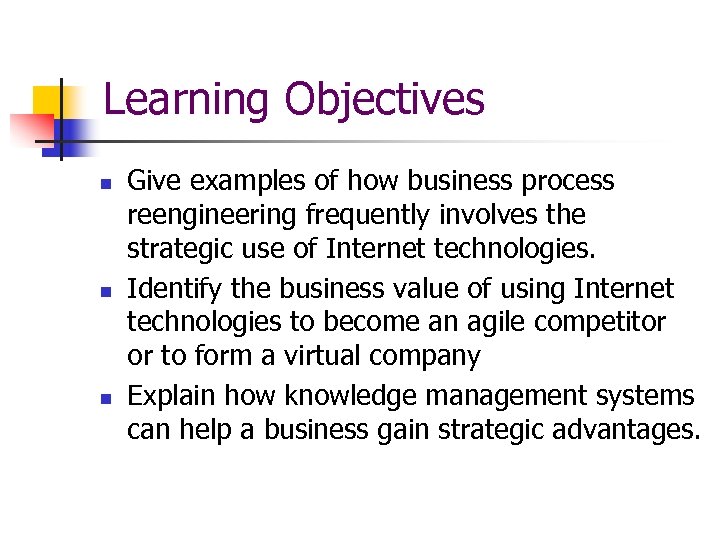 Learning Objectives

- Give examples of how business process reengineering frequently involves the strategic use of Internet technologies.
- Identify the business value of using Internet technologies to become an agile competitor or to form a virtual company
- Explain how knowledge management systems can help a business gain strategic advantages.